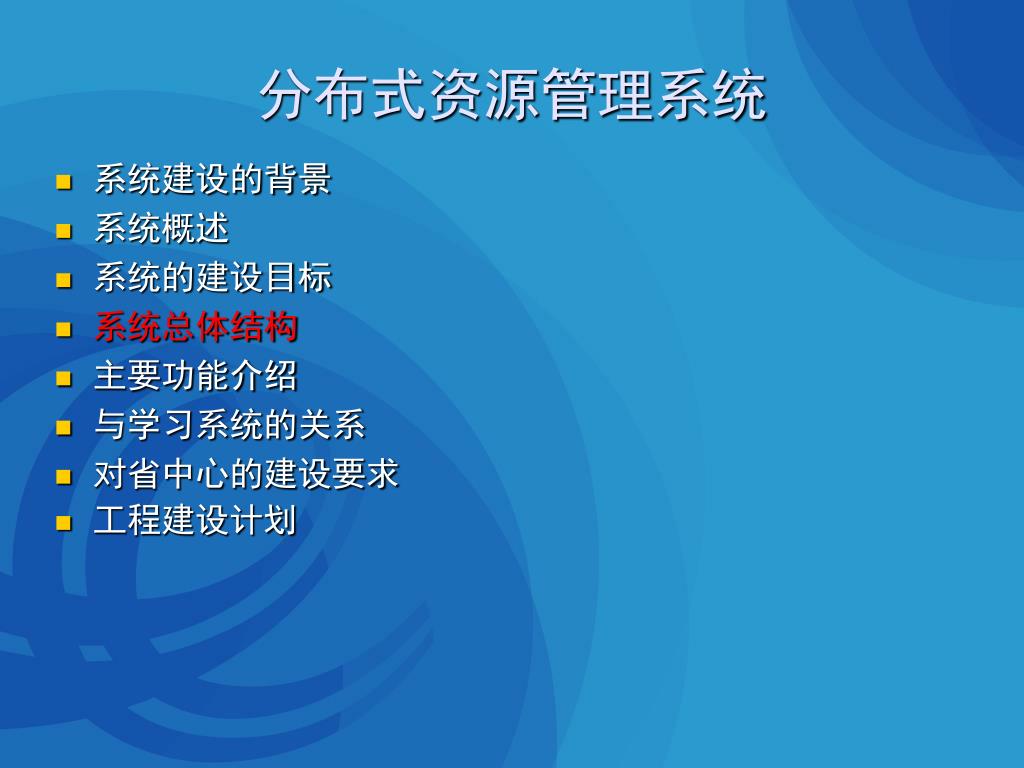 分布式资源管理系统

- 系统建设的背景
- 系统概述
- 系统的建设目标
- 系统总体结构
- 主要功能介绍
- 与学习系统的关系
- 对省中心的建设要求
- 工程建设计划